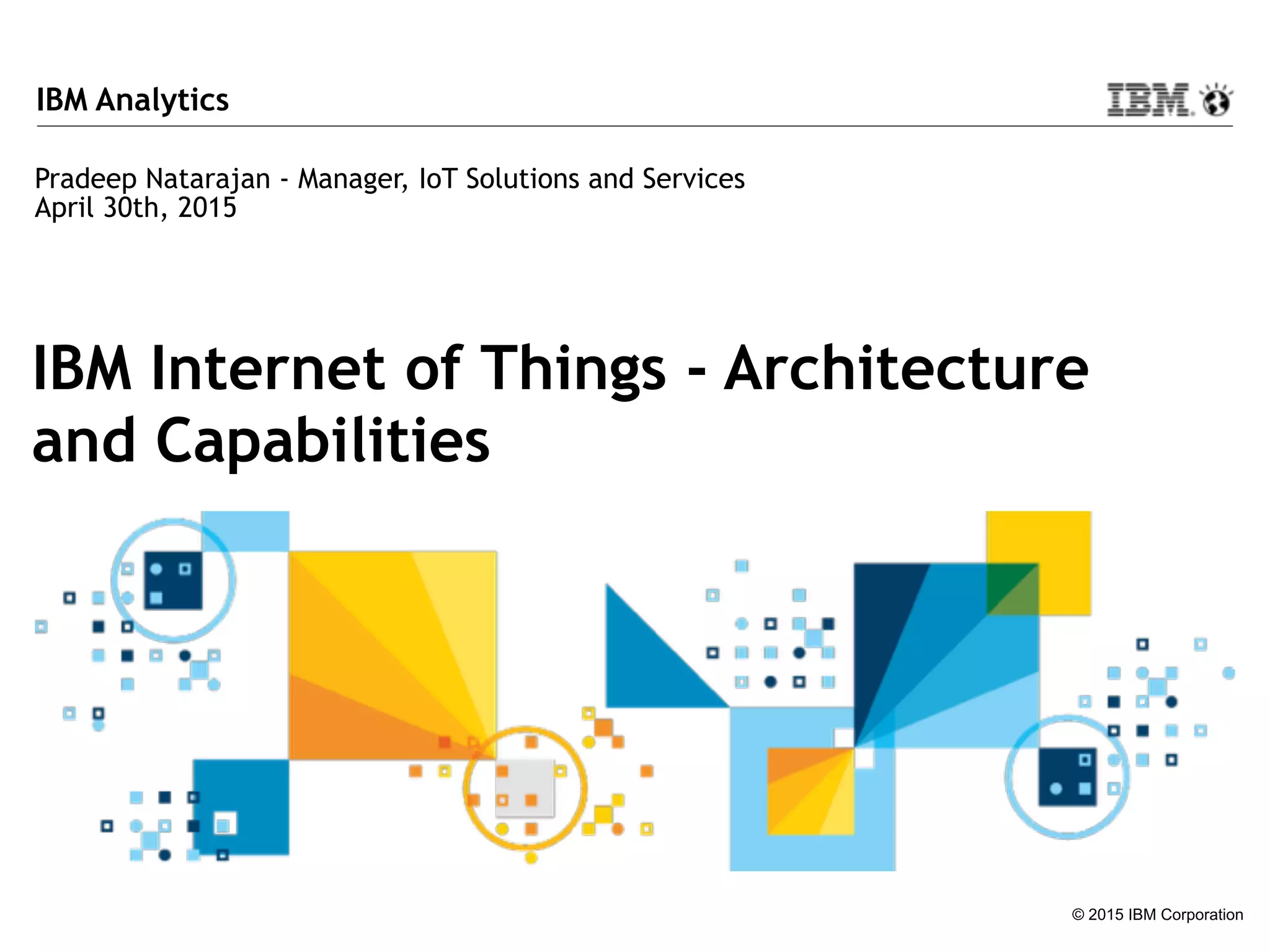 IBM Analytics

IBM.

Pradeep Natarajan - Manager, IoT Solutions and Services
April 30th, 2015

IBM Internet of Things - Architecture and Capabilities

© 2015 IBM Corporation